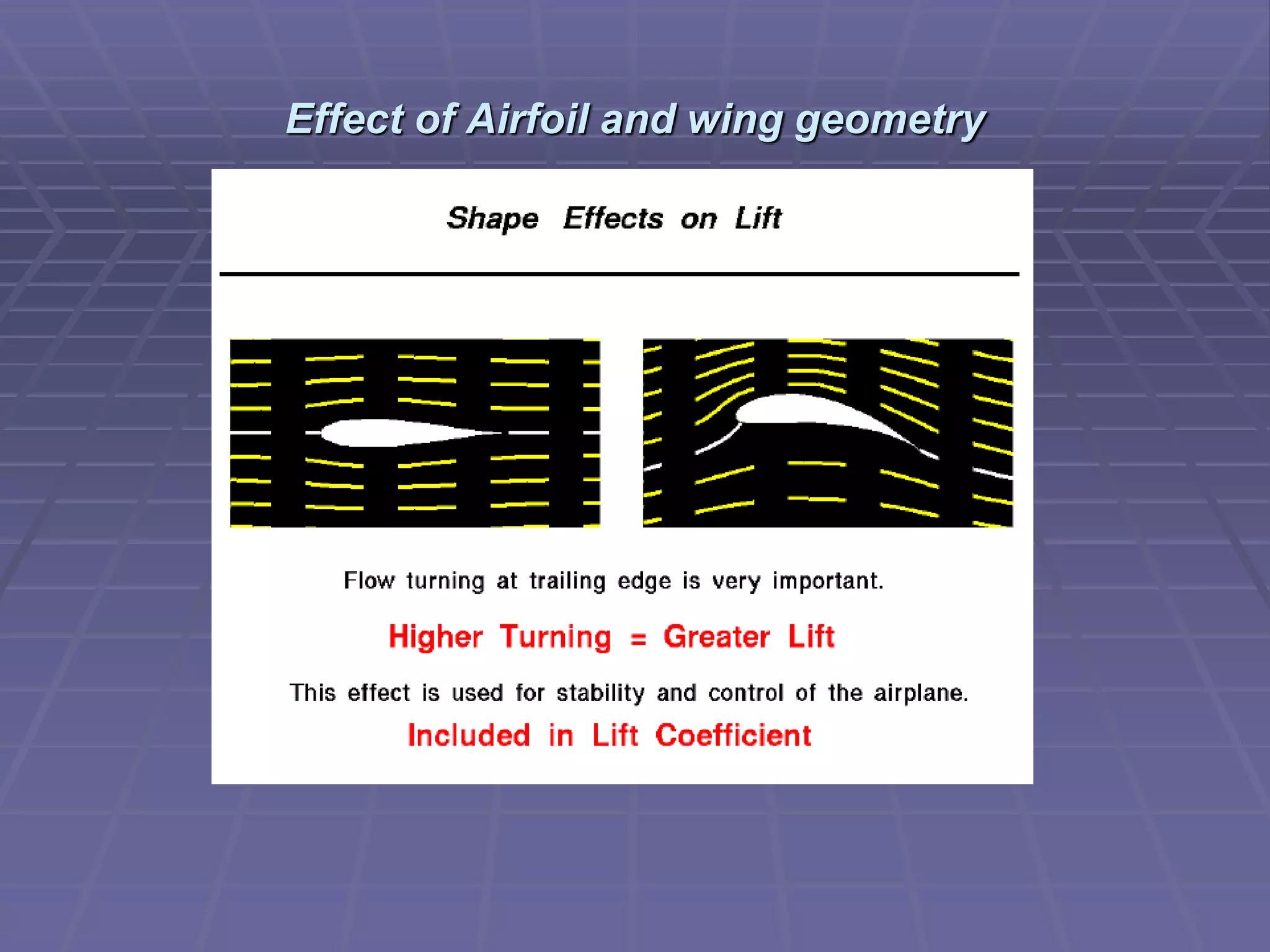 Effect of Airfoil and wing geometry

Shape Effects on Lift

Flow turning at trailing edge is very important.

Higher Turning = Greater Lift

This effect is used for stability and control of the airplane.

Included in Lift Coefficient